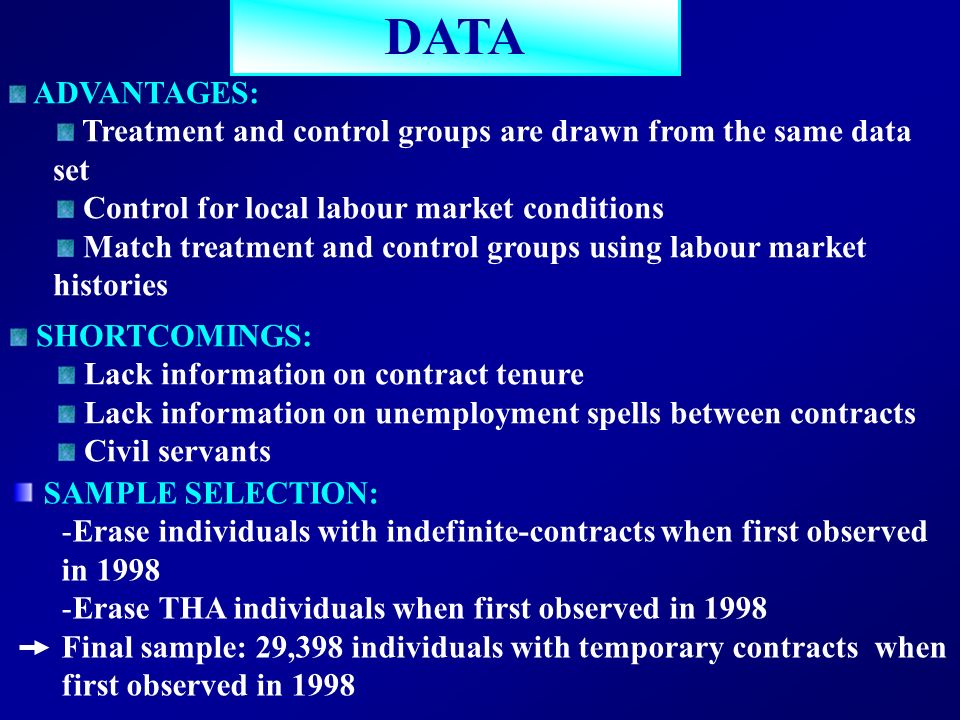 DATA

ADVANTAGES:

Treatment and control groups are drawn from the same data set

Control for local labour market conditions

Match treatment and control groups using labour market histories

SHORTCOMINGS:

Lack information on contract tenure

Lack information on unemployment spells between contracts

Civil servants

SAMPLE SELECTION:

-Erase individuals with indefinite-contracts when first observed in 1998

-Erase THA individuals when first observed in 1998

Final sample: 29,398 individuals with temporary contracts when first observed in 1998